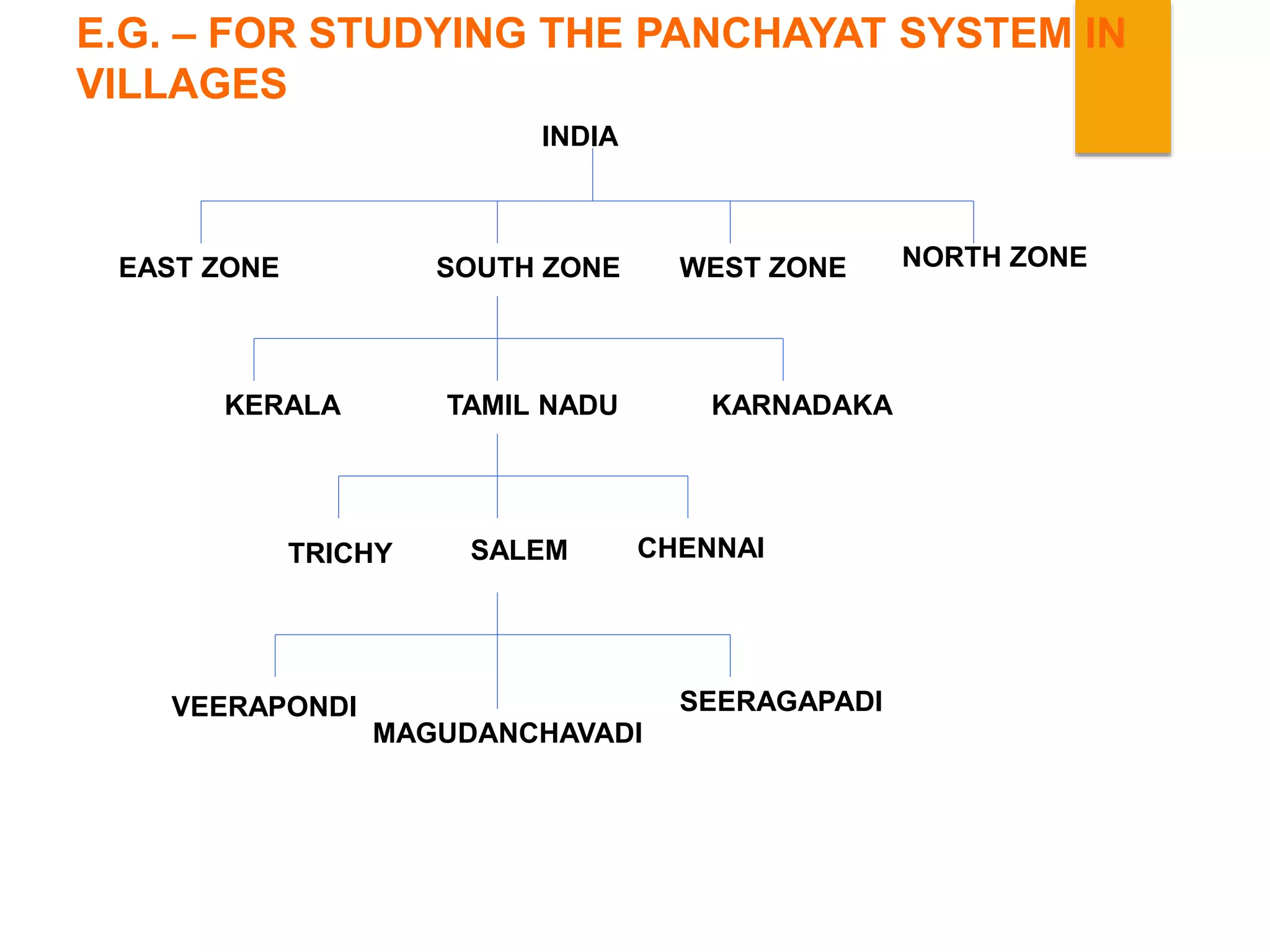 E.G. – FOR STUDYING THE PANCHAYAT SYSTEM IN VILLAGES

INDIA

EAST ZONE

SOUTH ZONE

WEST ZONE

NORTH ZONE

KERALA

TAMIL NADU

KARNADAKA

TRICHY

SALEM

CHENNAI

VEERAPONDI

MAGUDANCHAVADI

SEERAGAPADI